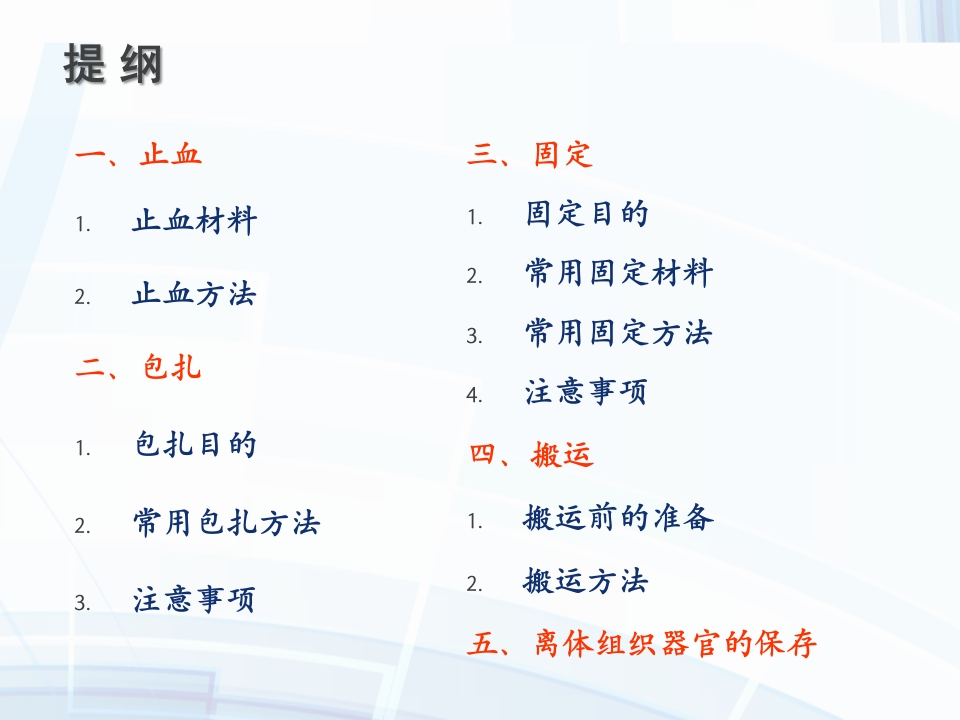 提 纲

一、止血

1. 止血材料

2. 止血方法

二、包扎

1. 包扎目的

2. 常用包扎方法

3. 注意事项

三、固定

1. 固定目的

2. 常用固定材料

3. 常用固定方法

4. 注意事项

四、搬运

1. 搬运前的准备

2. 搬运方法

五、离体组织器官的保存